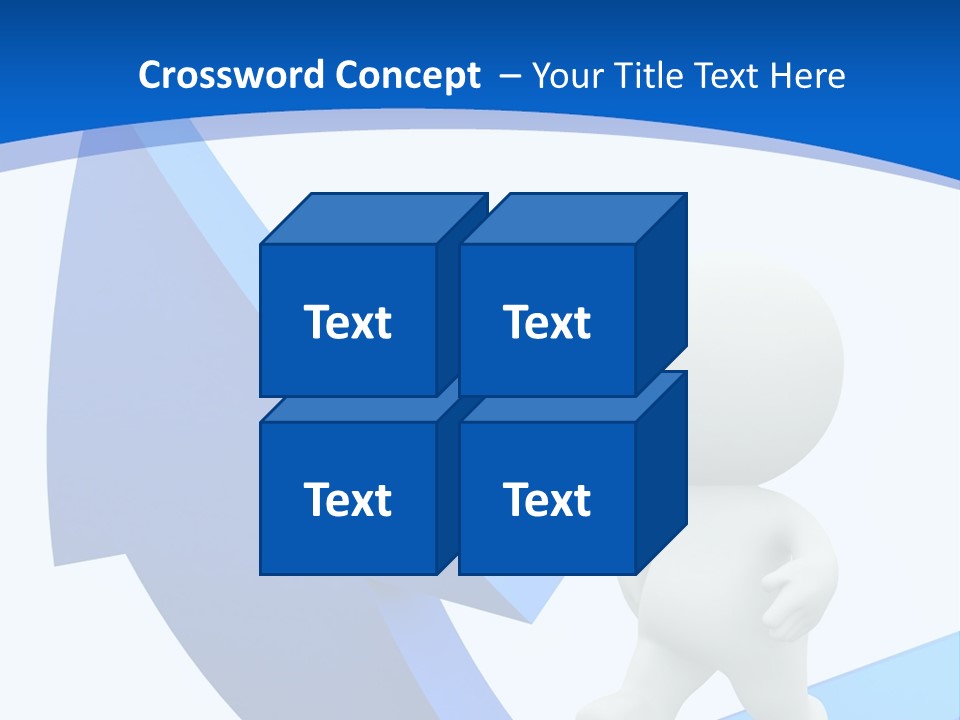 Crossword Concept – Your Title Text Here

Text

Text

Text

Text